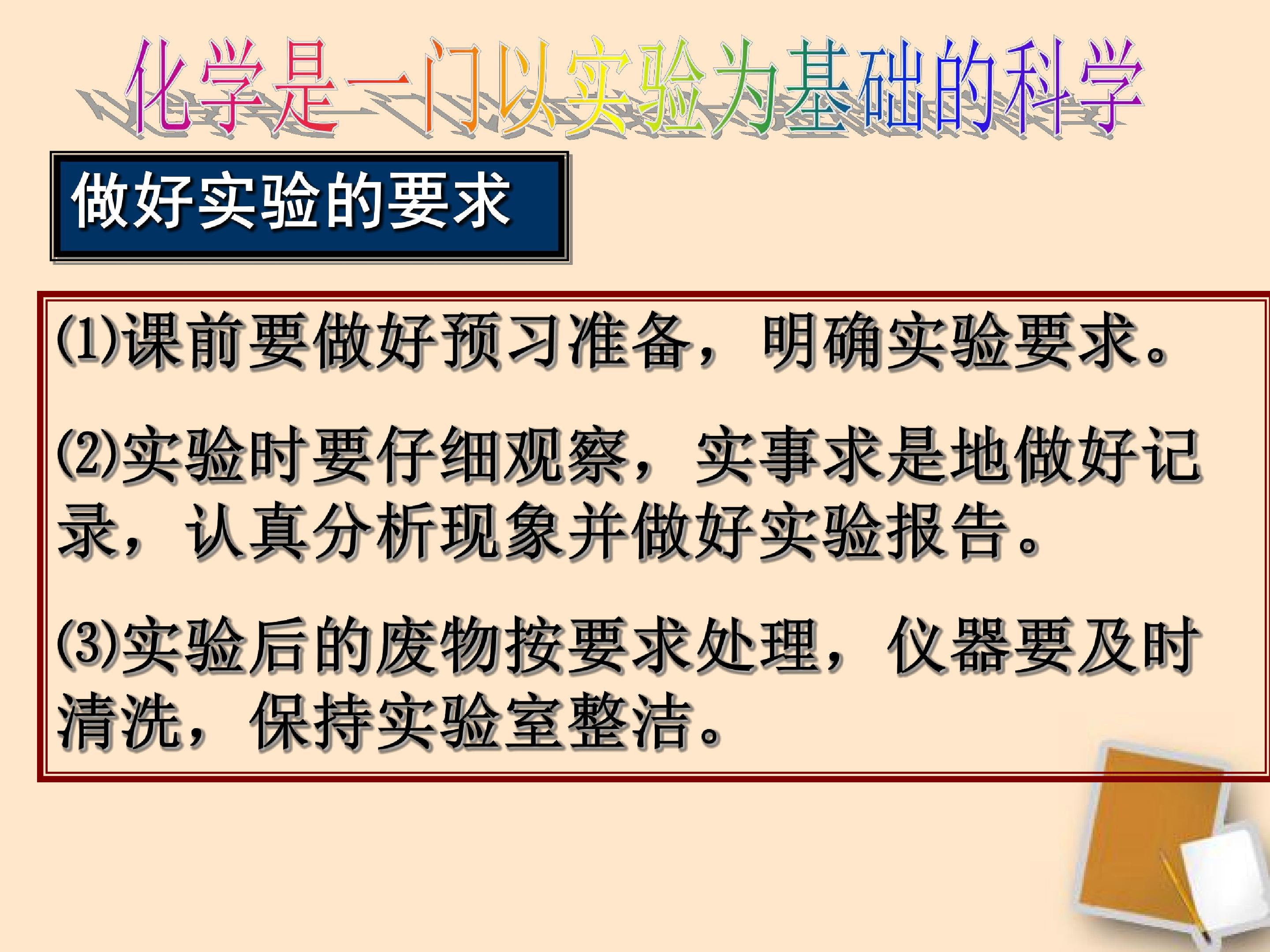 化学是一门以实验为基础的科学

做好实验的要求

⑴课前要做好预习准备，明确实验要求。

⑵实验时要仔细观察，实事求是地做好记录，认真分析现象并做好实验报告。

⑶实验后的废物按要求处理，仪器要及时清洗，保持实验室整洁。